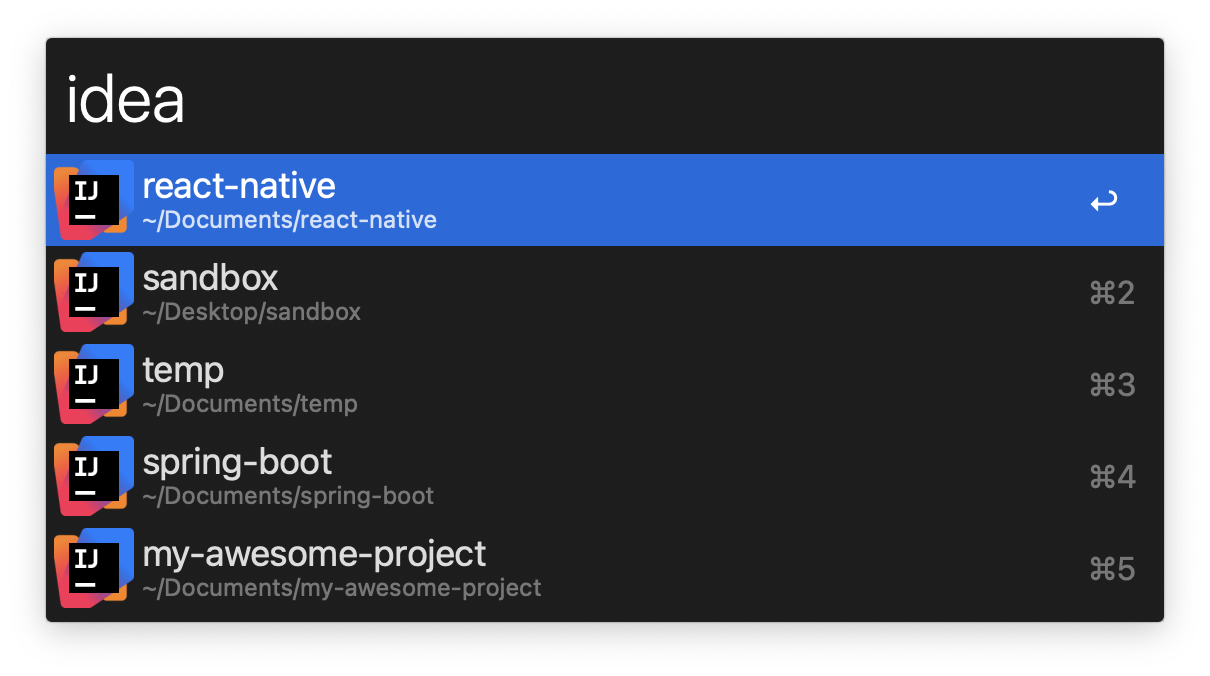 idea

IJ react-native
~/Documents/react-native ↩

IJ sandbox
~/Desktop/sandbox ⌘2

IJ temp
~/Documents/temp ⌘3

IJ spring-boot
~/Documents/spring-boot ⌘4

IJ my-awesome-project
~/Documents/my-awesome-project ⌘5